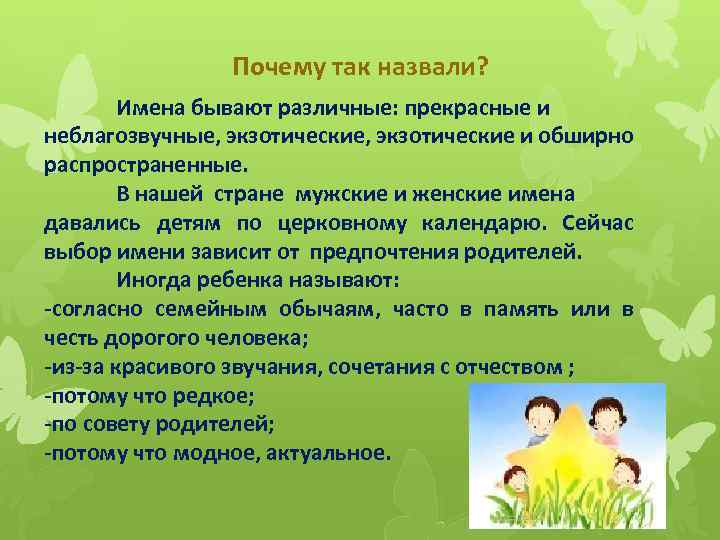 Почему так назвали?

Имена бывают различные: прекрасные и неблагозвучные, экзотические, экзотические и обширно распространенные.

В нашей стране мужские и женские имена давались детям по церковному календарю. Сейчас выбор имени зависит от предпочтения родителей.

Иногда ребенка называют:
-согласно семейным обычаям, часто в память или в честь дорогого человека;
-из-за красивого звучания, сочетания с отчеством ;
-потому что редкое;
-по совету родителей;
-потому что модное, актуальное.